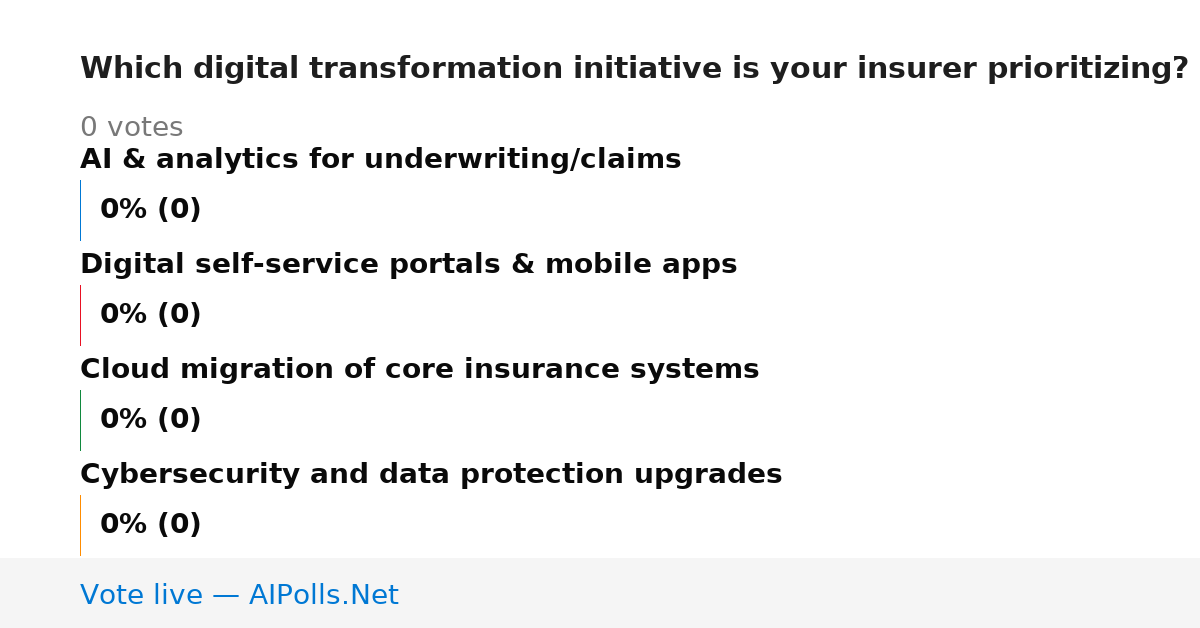 Which digital transformation initiative is your insurer prioritizing?

0 votes

AI & analytics for underwriting/claims

0% (0)

Digital self-service portals & mobile apps

0% (0)

Cloud migration of core insurance systems

0% (0)

Cybersecurity and data protection upgrades

0% (0)

Vote live — AIPolls.Net